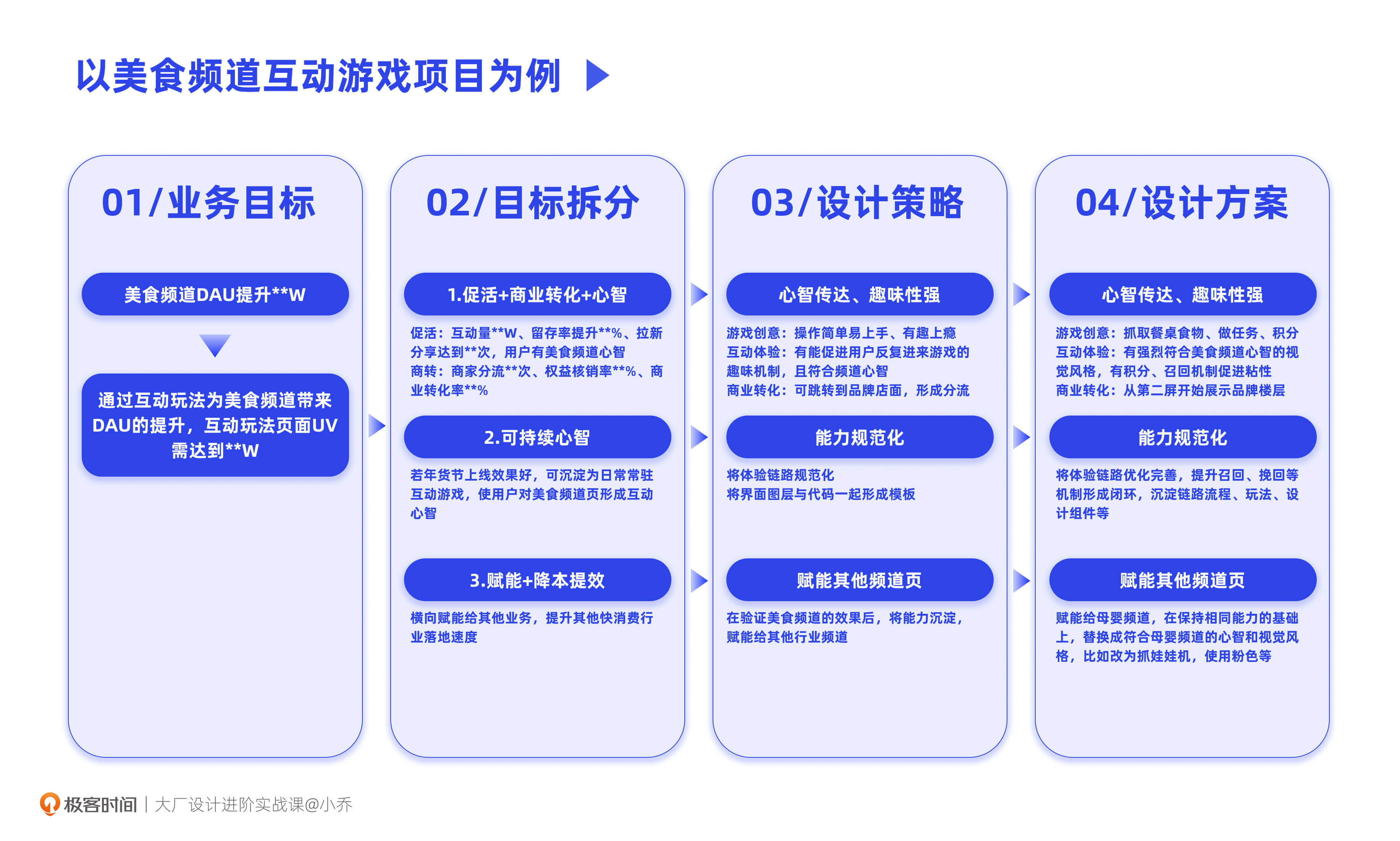 以美食频道互动游戏项目为例

01/业务目标

美食频道DAU提升**W

通过互动玩法为美食频道带来DAU的提升，互动玩法页面UV需达到**W

02/目标拆分

1.促活+商业转化+心智

促活：互动量**W、留存率提升**%、拉新分享达到**次，用户有美食频道心智
商转：商家分流**次、权益核销率**%、商业转化率**%

2.可持续心智

若年货节上线效果好，可沉淀为日常常驻互动游戏，使用户对美食频道页形成互动心智

3.赋能+降本提效

横向赋能给其他业务，提升其他快消费行业落地速度

03/设计策略

心智传达、趣味性强

游戏创意：操作简单易上手、有趣上瘾
互动体验：有能促进用户反复进来游戏的趣味机制，且符合频道心智
商业转化：可跳转到品牌店面，形成分流

能力规范化

将体验链路规范化
将界面图层与代码一起形成模板

赋能其他频道页

在验证美食频道的效果后，将能力沉淀，赋能给其他行业频道

04/设计方案

心智传达、趣味性强

游戏创意：抓取餐桌食物、做任务、积分
互动体验：有强烈符合美食频道心智的视觉风格，有积分、召回机制促进粘性
商业转化：从第二屏开始展示品牌楼层

能力规范化

将体验链路优化完善，提升召回、挽回等机制形成闭环，沉淀链路流程、玩法、设计组件等

赋能其他频道页

赋能给母婴频道，在保持相同能力的基础上，替换成符合母婴频道的心智和视觉风格，比如改为抓娃娃机，使用粉色等

极客时间 | 大厂设计进阶实战课@小乔